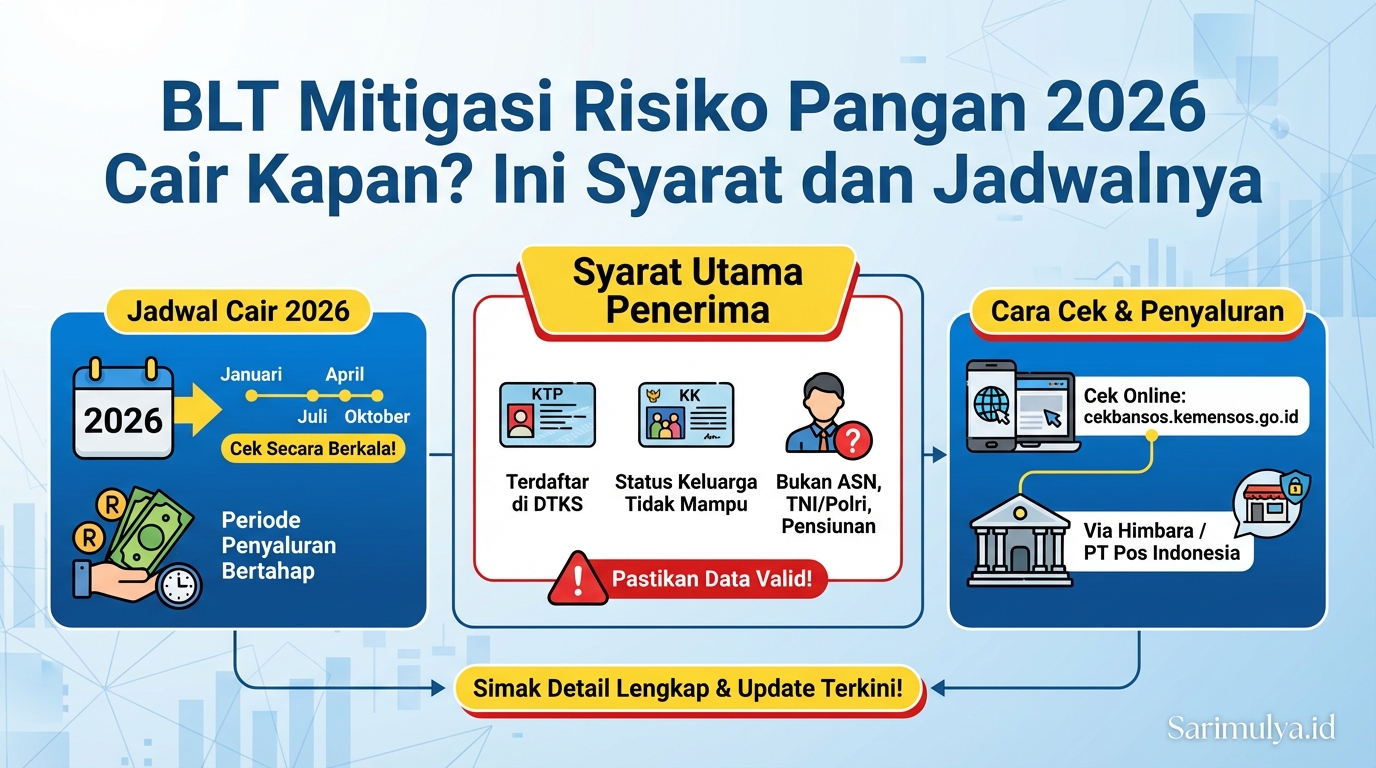 BLT Mitigasi Risiko Pangan 2026
Cair Kapan? Ini Syarat dan Jadwalnya

Jadwal Cair 2026

2026

Januari
April
Juli
Oktober

Cek Secara Berkala!

R
R

Periode Penyaluran Bertahap

Syarat Utama Penerima

KTP
Terdaftar di DTKS

KK
Status Keluarga Tidak Mampu

Bukan ASN, TNI/Polri, Pensiunan

Pastikan Data Valid!

Cara Cek & Penyaluran

Cek Online:
cekbansos.kemensos.go.id

Via Himbara /
PT Pos Indonesia

Simak Detail Lengkap & Update Terkini!

Sarimulya.id